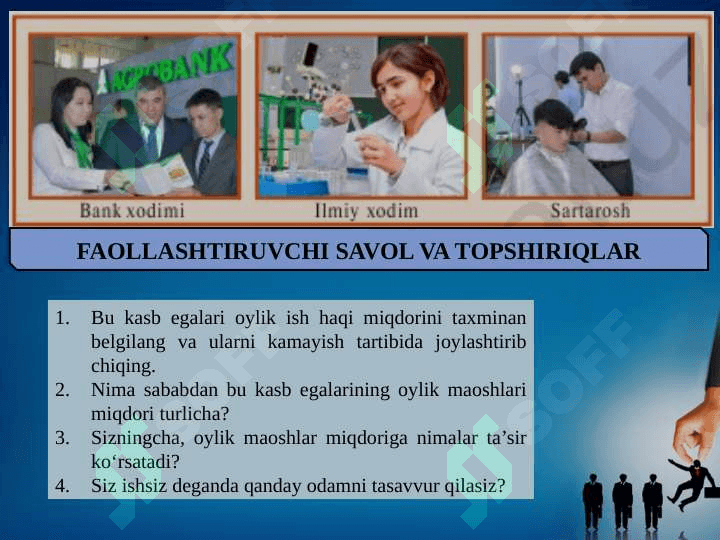 AGROBANK

Bank xodimi

Ilmiy xodim

Sartarosh

FAOLLASHTIRUVCHI SAVOL VA TOPSHIRIQLAR

1. Bu kasb egalari oylik ish haqi miqdorini taxminan belgilang va ularni kamayish tartibida joylashtirib chiqing.
2. Nima sababdan bu kasb egalarining oylik maoshlari miqdori turlicha?
3. Sizningcha, oylik maoshlar miqdoriga nimalar ta’sir ko‘rsatadi?
4. Siz ishsiz deganda qanday odamni tasavvur qilasiz?

SOFF

SOFF